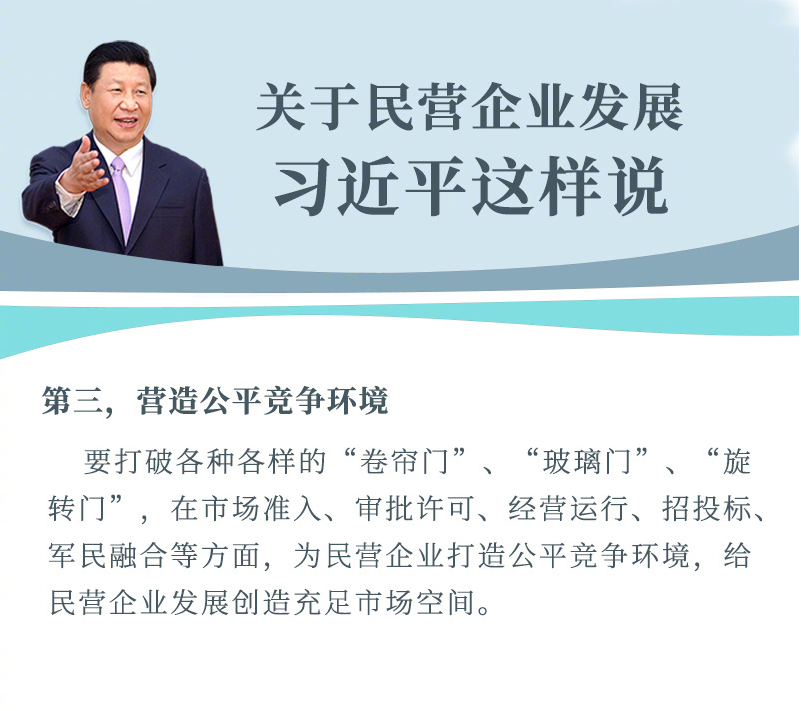 关于民营企业发展
习近平这样说

第三，营造公平竞争环境

要打破各种各样的“卷帘门”、“玻璃门”、“旋转门”，在市场准入、审批许可、经营运行、招投标、军民融合等方面，为民营企业打造公平竞争环境，给民营企业发展创造充足市场空间。